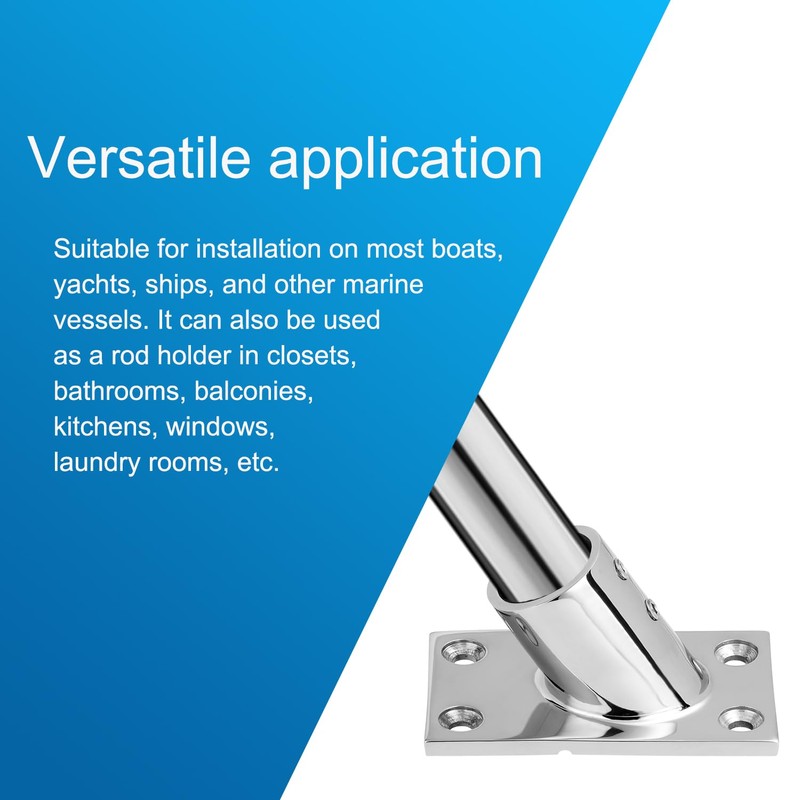 Versatile application

Suitable for installation on most boats, yachts, ships, and other marine vessels. It can also be used as a rod holder in closets, bathrooms, balconies, kitchens, windows, laundry rooms, etc.